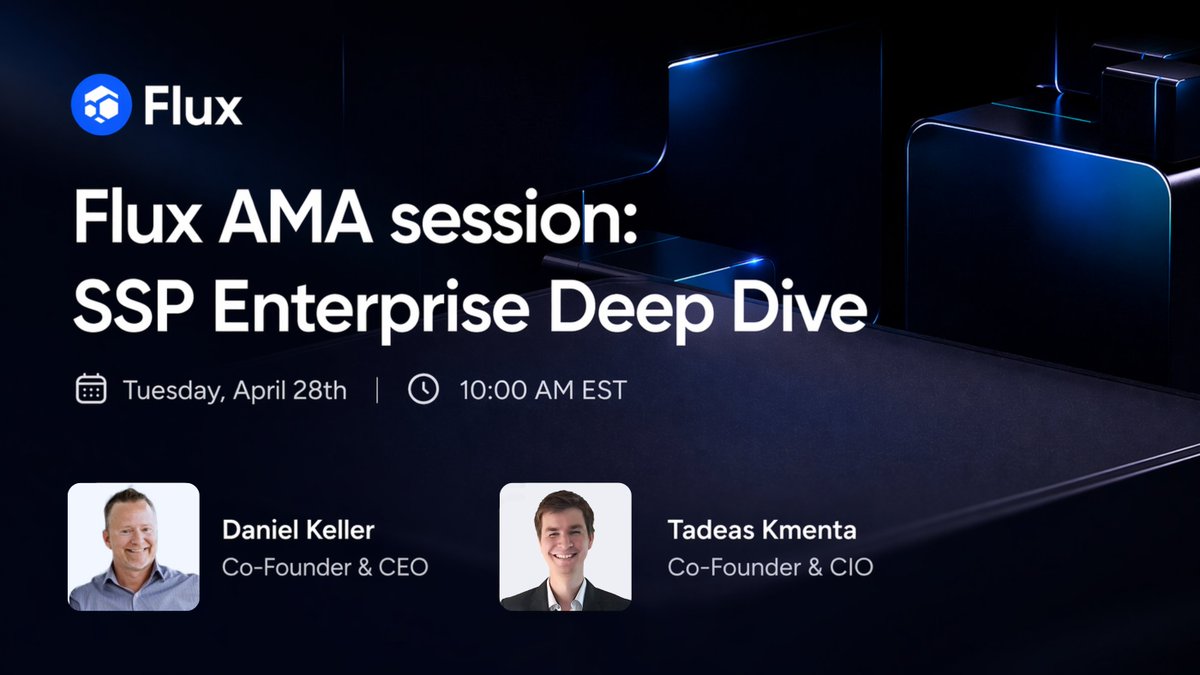 Flux

Flux AMA session: SSP Enterprise Deep Dive

Tuesday, April 28th | 10:00 AM EST

Daniel Keller
Co-Founder & CEO

Tadeas Kmenta
Co-Founder & CIO